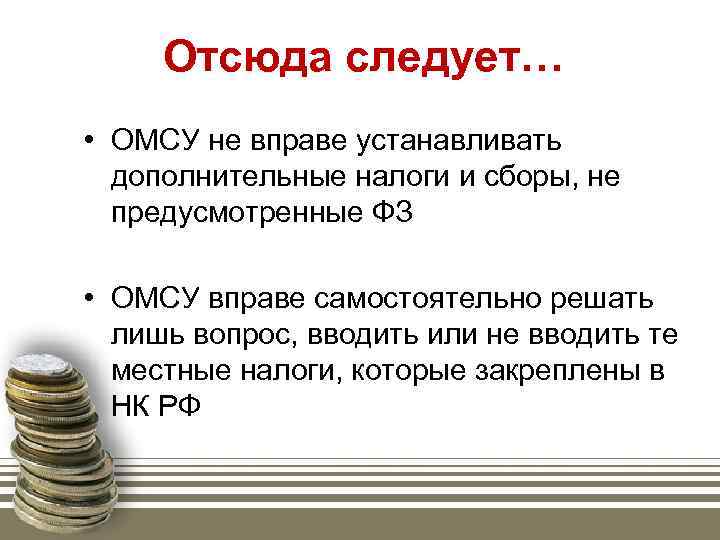 Отсюда следует…

• ОМСУ не вправе устанавливать дополнительные налоги и сборы, не предусмотренные ФЗ

• ОМСУ вправе самостоятельно решать лишь вопрос, вводить или не вводить те местные налоги, которые закреплены в НК РФ